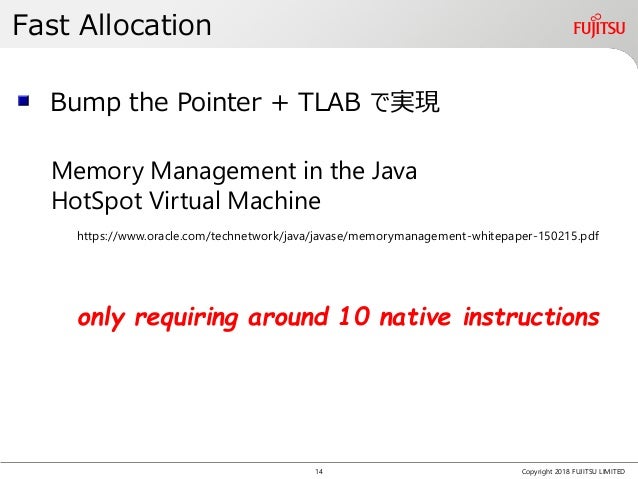 Fast Allocation

FUJITSU

Bump the Pointer + TLAB で実現

Memory Management in the Java HotSpot Virtual Machine

https://www.oracle.com/technetwork/java/javase/memorymanagement-whitepaper-150215.pdf

only requiring around 10 native instructions

14

Copyright 2018 FUJITSU LIMITED